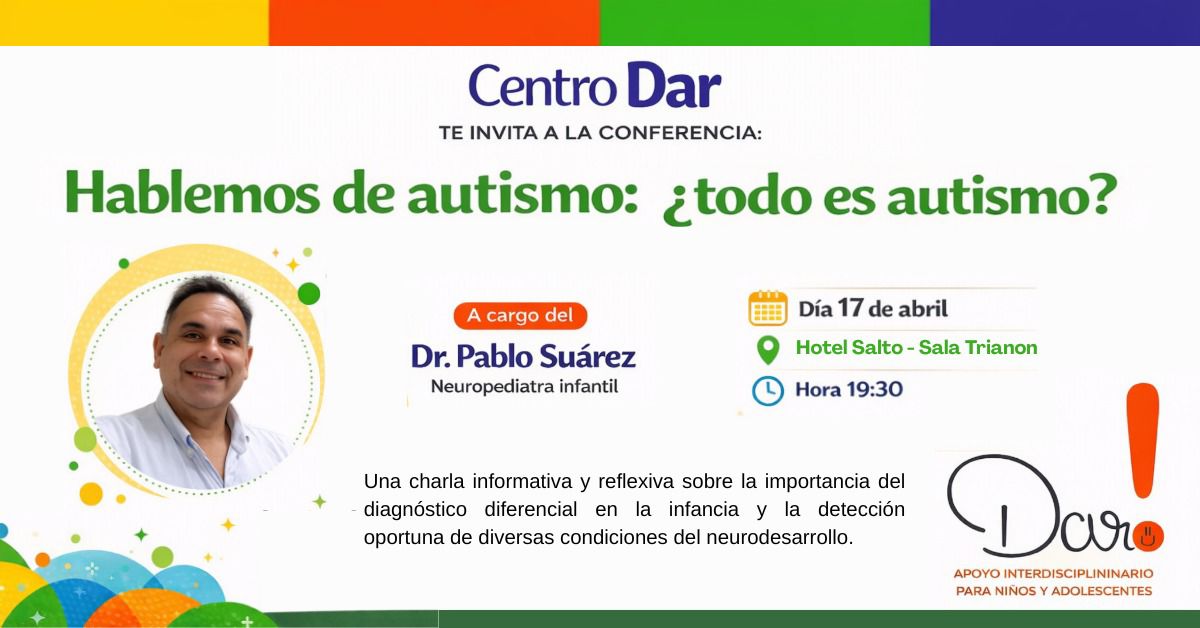 Centro Dar

TE INVITA A LA CONFERENCIA:

Hablemos de autismo: ¿todo es autismo?

A cargo del

Dr. Pablo Suárez

Neuropediatra infantil

Día 17 de abril

Hotel Salto - Sala Trianon

Hora 19:30

Una charla informativa y reflexiva sobre la importancia del diagnóstico diferencial en la infancia y la detección oportuna de diversas condiciones del neurodesarrollo.

Dar!

APOYO INTERDISCIPLININARIO PARA NIÑOS Y ADOLESCENTES